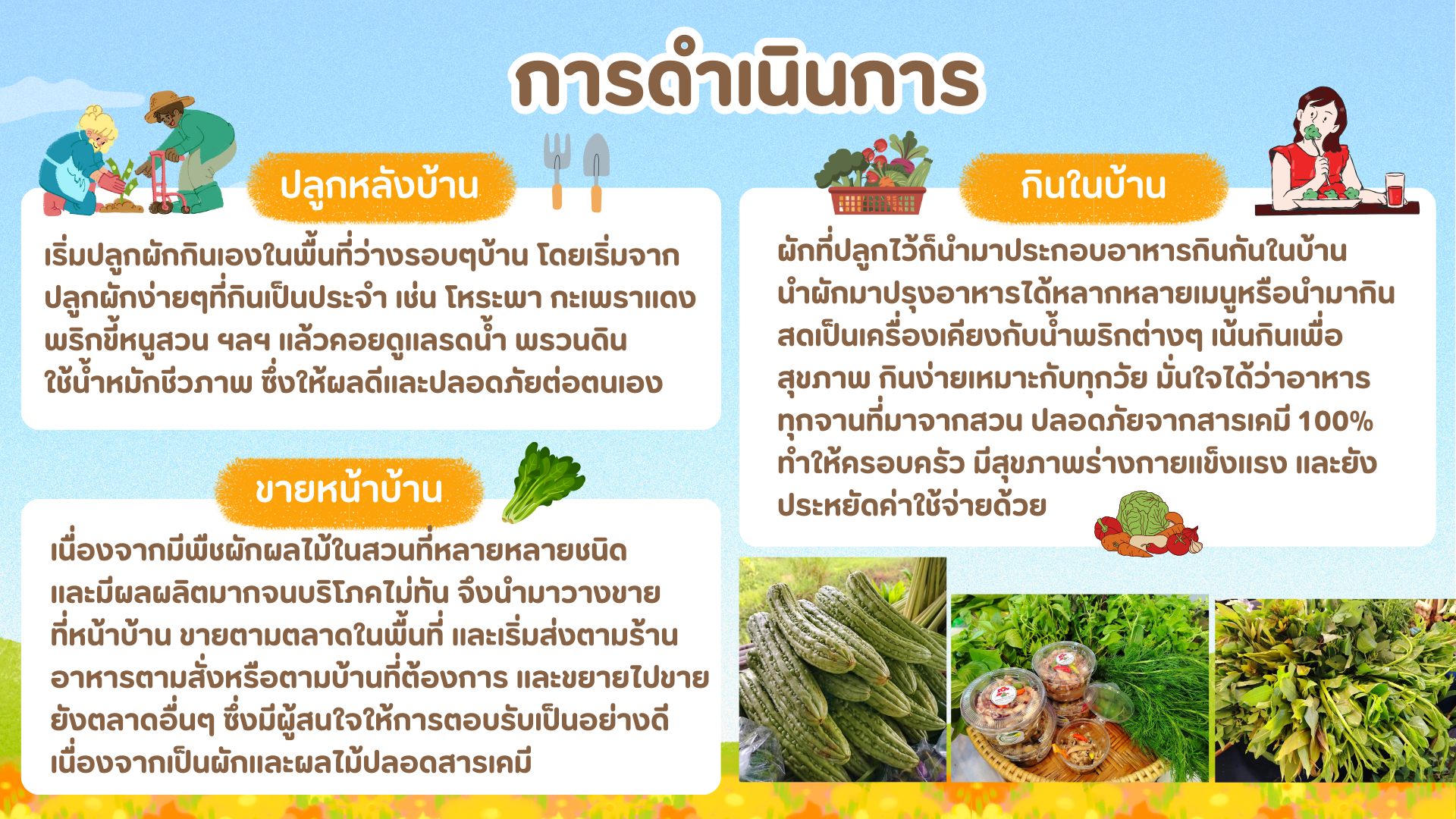 การดำเนินการ

ปลูกหลังบ้าน

เริ่มปลูกผักกินเองในพื้นที่ว่างรอบๆบ้าน โดยเริ่มจากปลูกผักง่ายๆที่กินเป็นประจำ เช่น โหระพา กะเพราแดง พริกขี้หนูสวน ฯลฯ แล้วคอยดูแลรดน้ำ พรวนดิน ใช้น้ำหมักชีวภาพ ซึ่งให้ผลดีและปลอดภัยต่อตนเอง

ขายหน้าบ้าน

เนื่องจากมีพืชผักผลไม้ในสวนที่หลายหลายชนิด และมีผลผลิตมากจนบริโภคไม่ทัน จึงนำมาวางขายที่หน้าบ้าน ขายตามตลาดในพื้นที่ และเริ่มส่งตามร้านอาหารตามสั่งหรือตามบ้านที่ต้องการ และขยายไปขายยังตลาดอื่นๆ ซึ่งมีผู้สนใจให้การตอบรับเป็นอย่างดี เนื่องจากเป็นผักและผลไม้ปลอดสารเคมี

กินในบ้าน

ผักที่ปลูกไว้ก็นำมาประกอบอาหารกินกันในบ้าน นำผักมาปรุงอาหารได้หลากหลายเมนูหรือนำมากินสดเป็นเครื่องเคียงกับน้ำพริกต่างๆ เน้นกินเพื่อสุขภาพ กินง่ายเหมาะกับทุกวัย มั่นใจได้ว่าอาหารทุกจานที่มาจากสวน ปลอดภัยจากสารเคมี 100% ทำให้ครอบครัว มีสุขภาพร่างกายแข็งแรง และยังประหยัดค่าใช้จ่ายด้วย